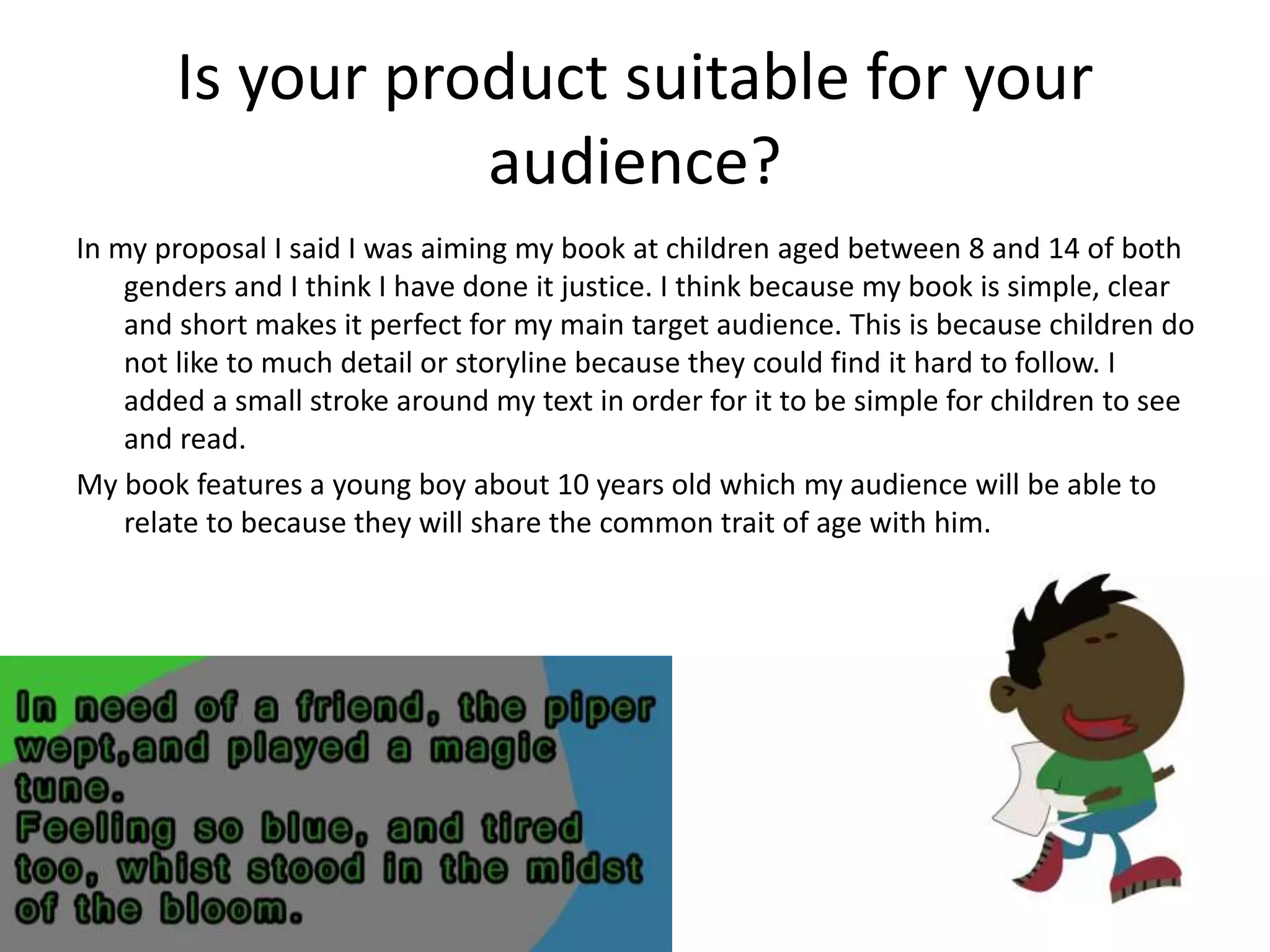 Is your product suitable for your audience?

In my proposal I said I was aiming my book at children aged between 8 and 14 of both genders and I think I have done it justice. I think because my book is simple, clear and short makes it perfect for my main target audience. This is because children do not like to much detail or storyline because they could find it hard to follow. I added a small stroke around my text in order for it to be simple for children to see and read.

My book features a young boy about 10 years old which my audience will be able to relate to because they will share the common trait of age with him.

In need of a friend, the piper wept,and played a magic tune.
Feeling so blue, and tired too, whist stood in the midst of the bloom.